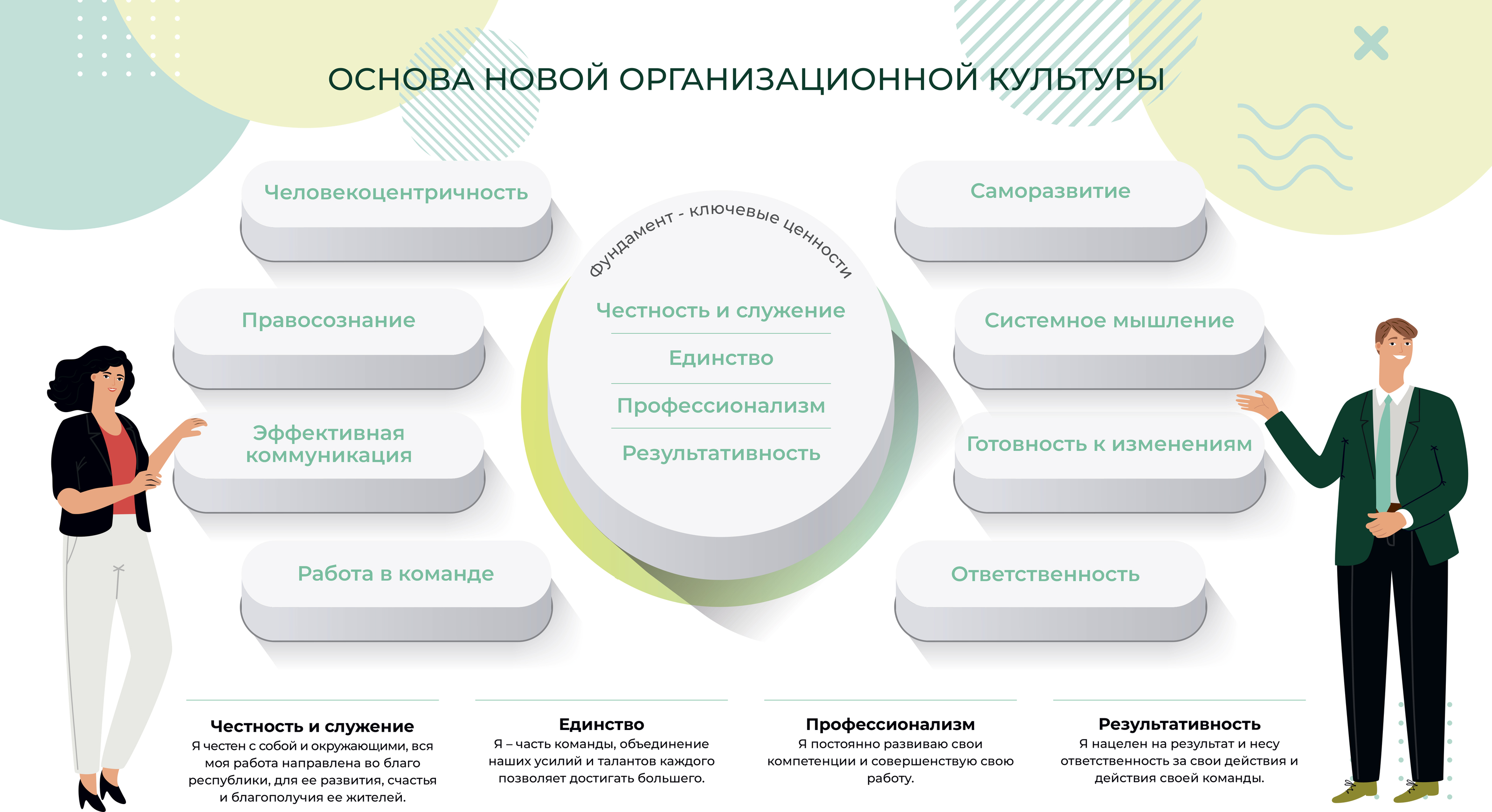 ОСНОВА НОВОЙ ОРГАНИЗАЦИОННОЙ КУЛЬТУРЫ

Человекоцентричность

Правосознание

Эффективная коммуникация

Работа в команде

Фундамент - ключевые ценности

Честность и служение

Единство

Профессионализм

Результативность

Саморазвитие

Системное мышление

Готовность к изменениям

Ответственность

Честность и служение
Я честен с собой и окружающими, вся моя работа направлена во благо республики, для ее развития, счастья и благополучия ее жителей.

Единство
Я – часть команды, объединение наших усилий и талантов каждого позволяет достигать большего.

Профессионализм
Я постоянно развиваю свои компетенции и совершенствую свою работу.

Результативность
Я нацелен на результат и несу ответственность за свои действия и действия своей команды.